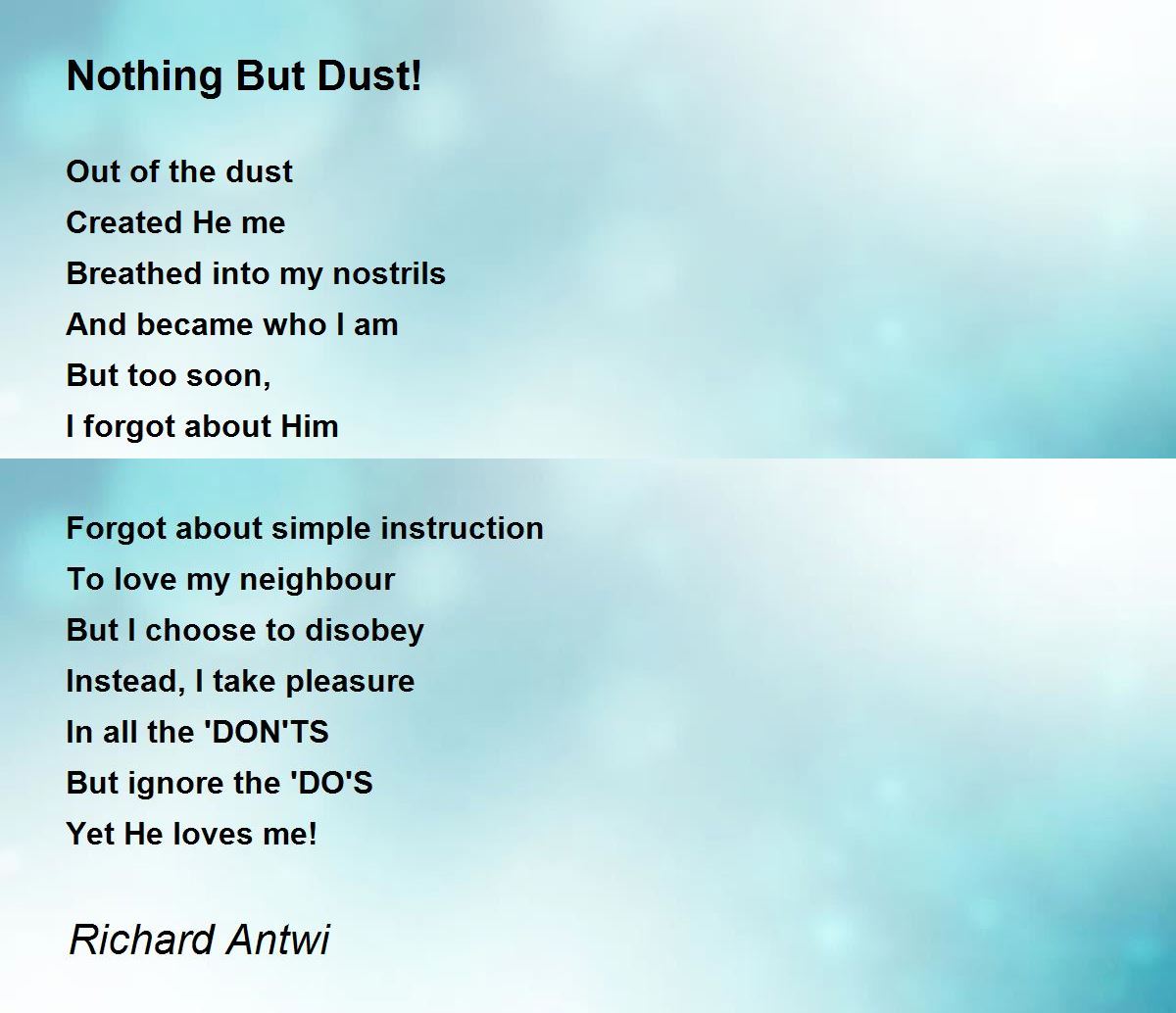 Nothing But Dust!

Out of the dust
Created He me
Breathed into my nostrils
And became who I am
But too soon,
I forgot about Him

Forgot about simple instruction
To love my neighbour
But I choose to disobey
Instead, I take pleasure
In all the 'DON'TS
But ignore the 'DO'S
Yet He loves me!

Richard Antwi